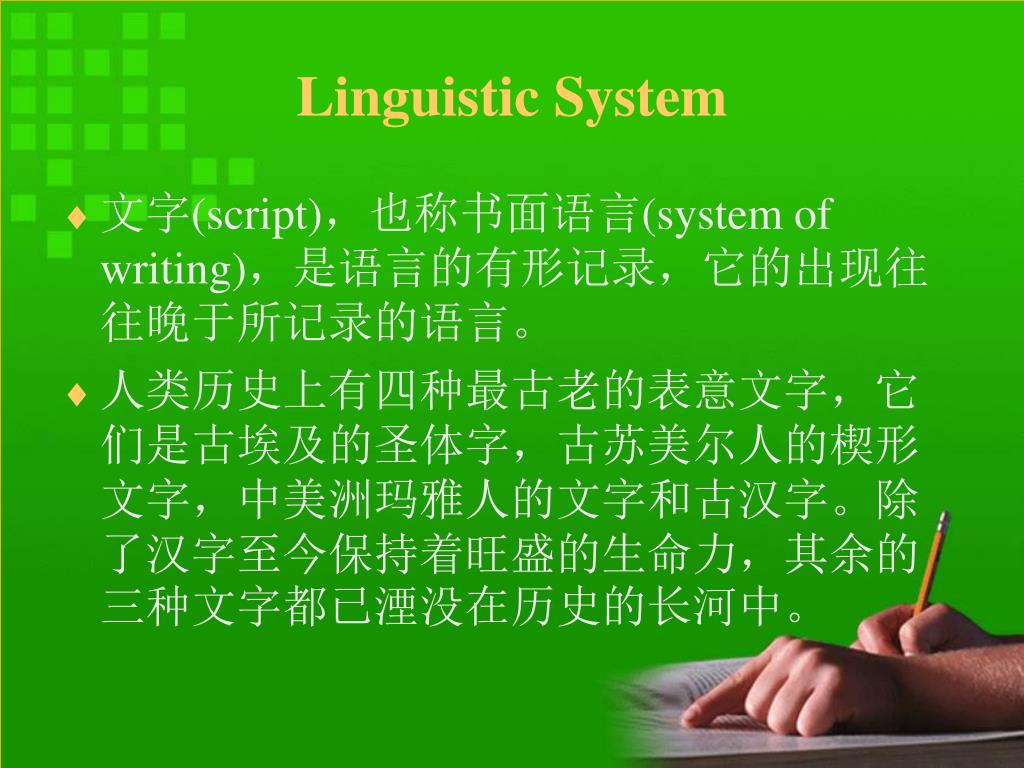 Linguistic System

♦ 文字(script)，也称书面语言(system of writing)，是语言的有形记录，它的出现往往晚于所记录的语言。

♦ 人类历史上有四种最古老的表意文字，它们是古埃及的圣体字，古苏美尔人的楔形文字，中美洲玛雅人的文字和古汉字。除了汉字至今保持着旺盛的生命力，其余的三种文字都已湮没在历史的长河中。